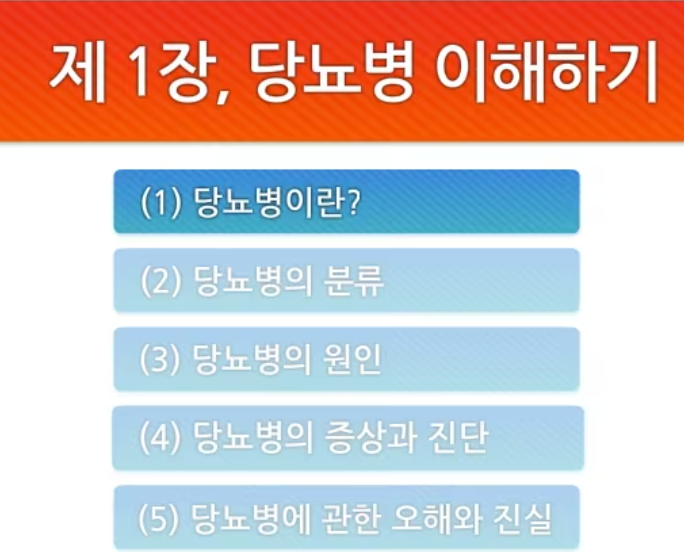 제 1장, 당뇨병 이해하기

(1) 당뇨병이란?

(2) 당뇨병의 분류

(3) 당뇨병의 원인

(4) 당뇨병의 증상과 진단

(5) 당뇨병에 관한 오해와 진실